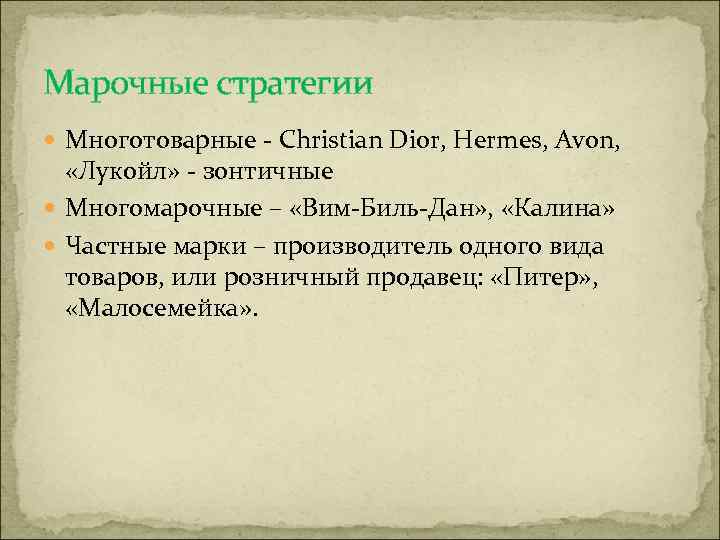 Марочные стратегии

Многотоварные - Christian Dior, Hermes, Avon, «Лукойл» - зонтичные

Многомарочные – «Вим-Биль-Дан», «Калина»

Частные марки – производитель одного вида товаров, или розничный продавец: «Питер», «Малосемейка».